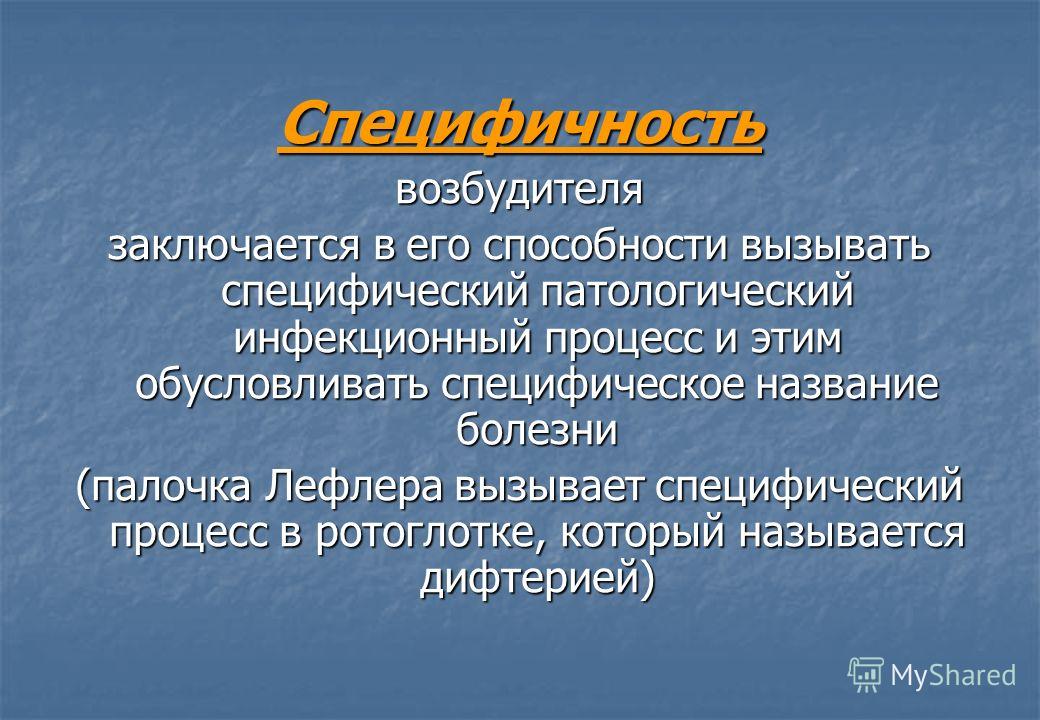 Специфичность
возбудителя
заключается в его способности вызывать специфический патологический инфекционный процесс и этим обусловливать специфическое название болезни
(палочка Лефлера вызывает специфический процесс в ротоглотке, который называется дифтерией)

MyShared